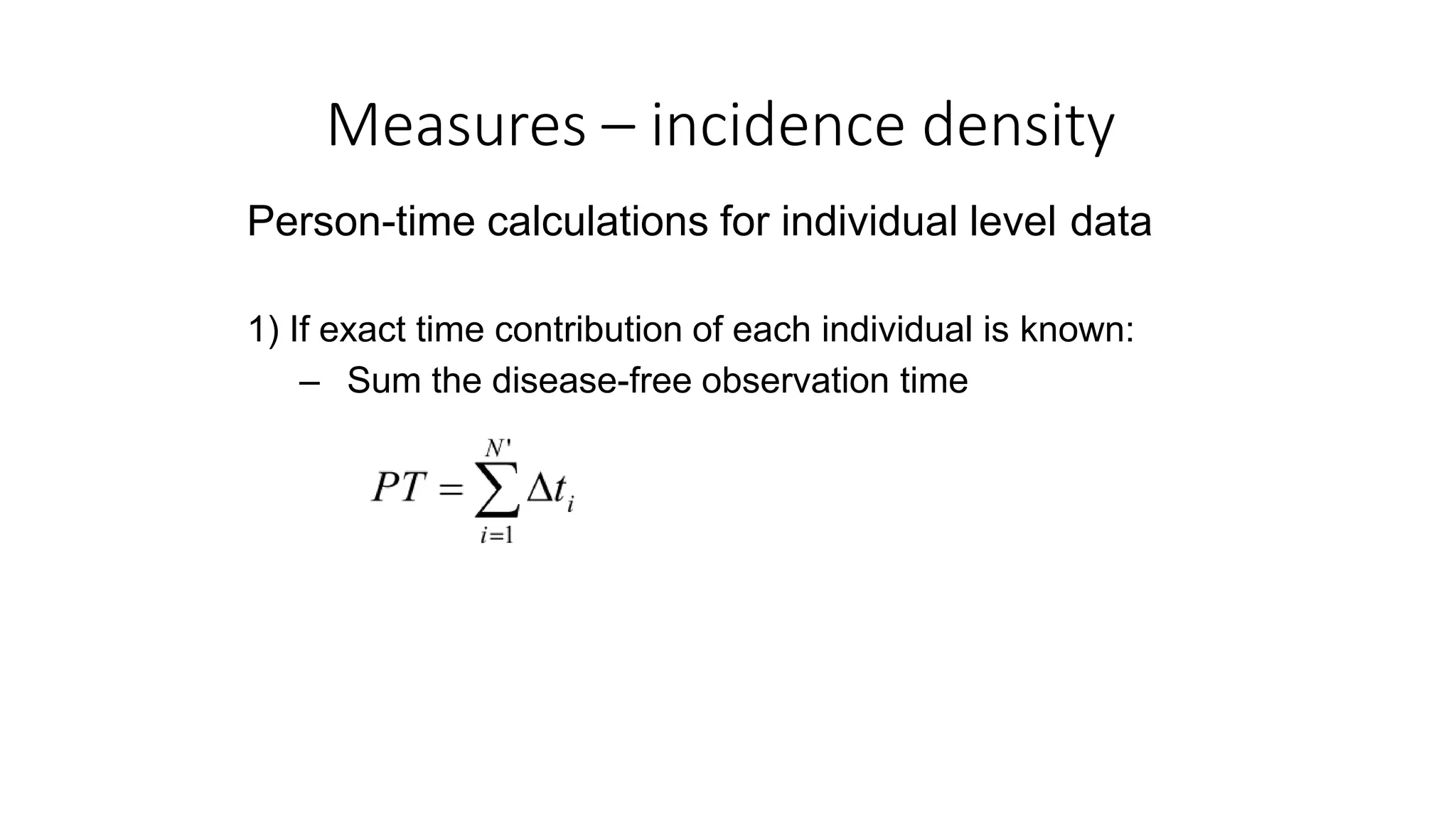 Measures – incidence density

Person-time calculations for individual level data

1) If exact time contribution of each individual is known:

– Sum the disease-free observation time

$PT = \sum_{i=1}^{N'} \Delta t_i$